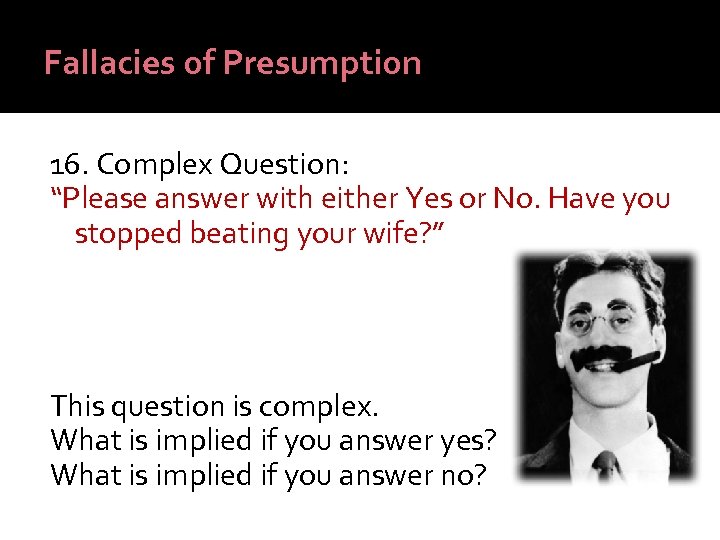 Fallacies of Presumption

16. Complex Question:
“Please answer with either Yes or No. Have you stopped beating your wife?”

This question is complex.
What is implied if you answer yes?
What is implied if you answer no?